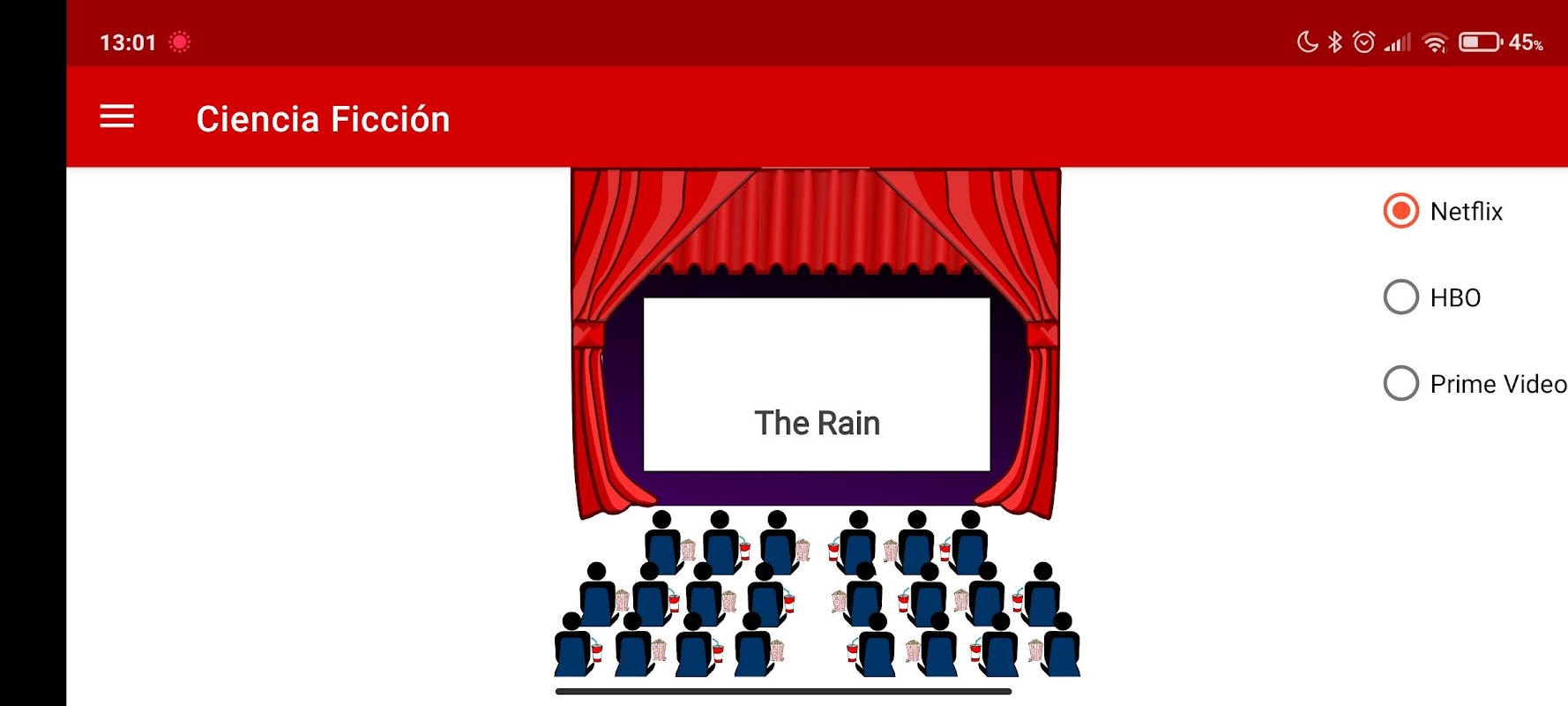 13:01

45%

Ciencia Ficción

The Rain

Netflix

HBO

Prime Video